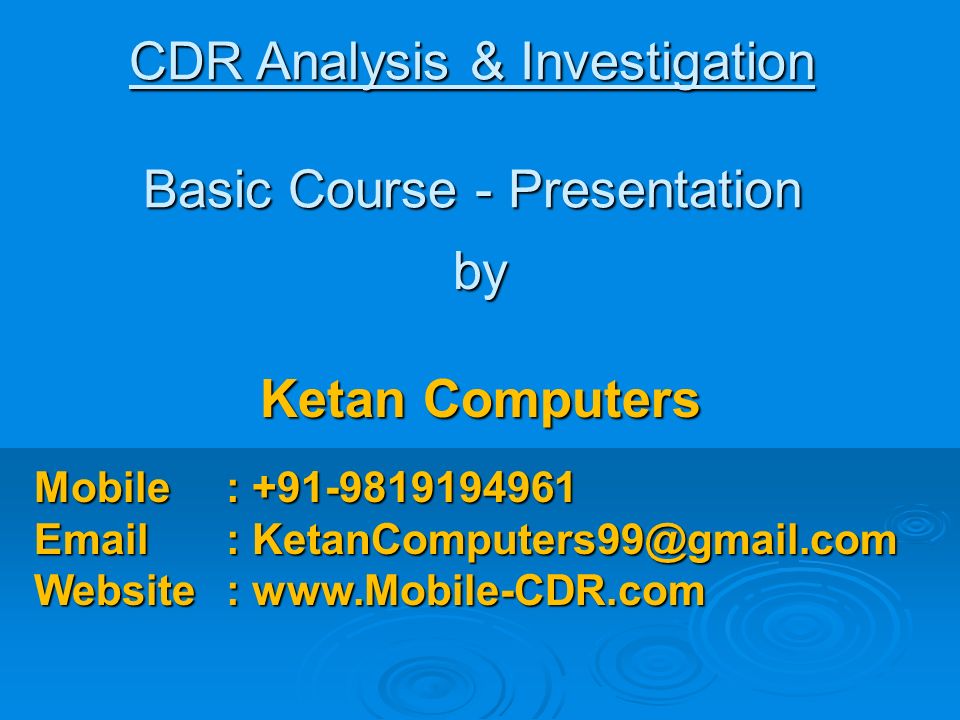 CDR Analysis & Investigation

Basic Course - Presentation

by

Ketan Computers

Mobile : +91-9819194961
Email : KetanComputers99@gmail.com
Website : www.Mobile-CDR.com